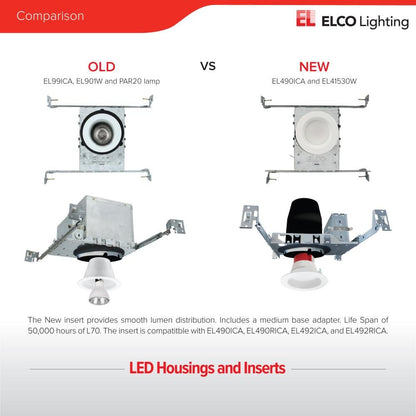 Comparison

EL ELCO Lighting

OLD
EL99ICA, EL901W and PAR20 lamp

VS

NEW
EL490ICA and EL41530W

The New insert provides smooth lumen distribution. Includes a medium base adapter. Life Span of 50,000 hours of L70. The insert is compatitble with EL490ICA, EL490RICA, EL492ICA, and EL492RICA.

LED Housings and Inserts